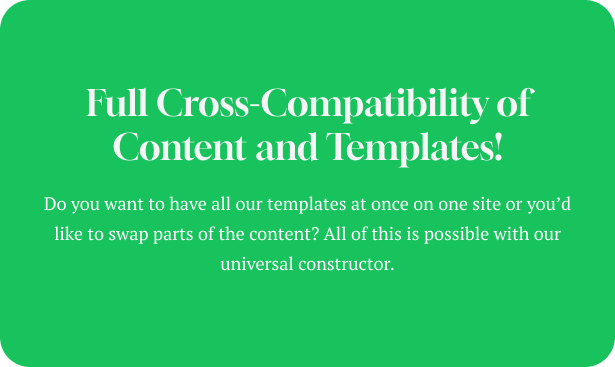 Full Cross-Compatibility of Content and Templates!

Do you want to have all our templates at once on one site or you’d like to swap parts of the content? All of this is possible with our universal constructor.